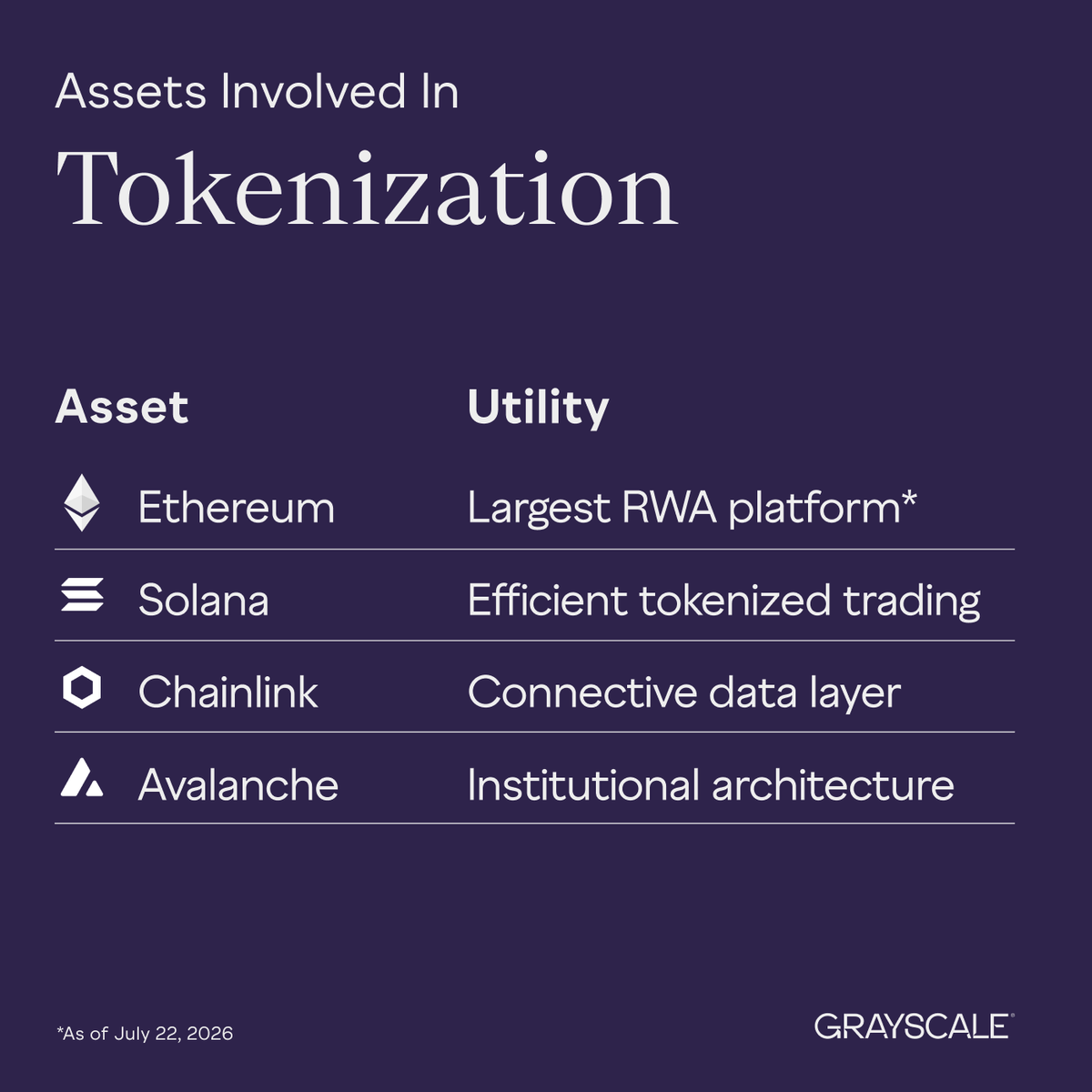 Assets Involved In

Tokenization

| Asset | Utility |
|---|---|
| Ethereum | Largest RWA platform* |
| Solana | Efficient tokenized trading |
| Chainlink | Connective data layer |
| Avalanche | Institutional architecture |

*As of July 22, 2026

GRAYSCALE